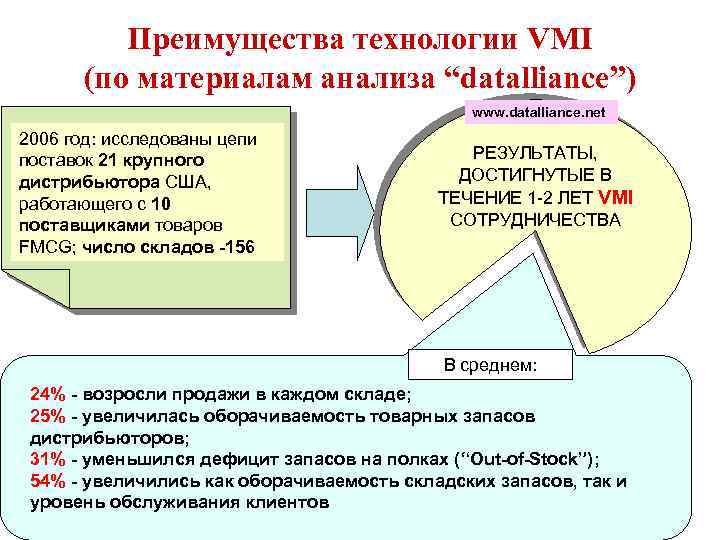 Преимущества технологии VMI
(по материалам анализа “datalliance”)

2006 год: исследованы цепи поставок 21 крупного дистрибьютора США, работающего с 10 поставщиками товаров FMCG; число складов -156

www.datalliance.net

РЕЗУЛЬТАТЫ, ДОСТИГНУТЫЕ В ТЕЧЕНИЕ 1-2 ЛЕТ VMI СОТРУДНИЧЕСТВА

В среднем:

24% - возросли продажи в каждом складе;
25% - увеличилась оборачиваемость товарных запасов дистрибьюторов;
31% - уменьшился дефицит запасов на полках (“Out-of-Stock”);
54% - увеличились как оборачиваемость складских запасов, так и уровень обслуживания клиентов